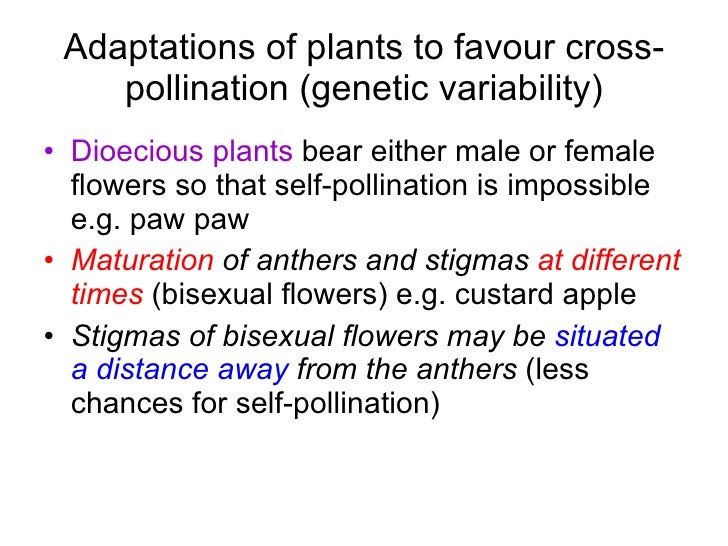 Adaptations of plants to favour cross-pollination (genetic variability)

• Dioecious plants bear either male or female flowers so that self-pollination is impossible e.g. paw paw

• Maturation of anthers and stigmas at different times (bisexual flowers) e.g. custard apple

• Stigmas of bisexual flowers may be situated a distance away from the anthers (less chances for self-pollination)